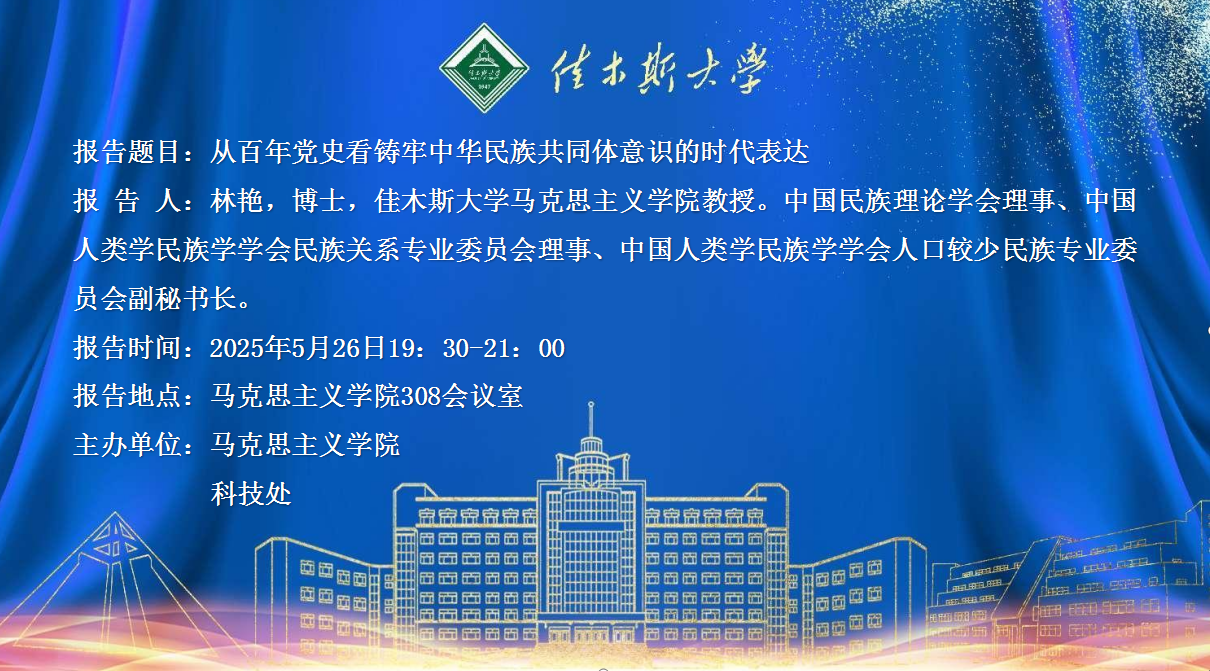 佳木斯大学

报告题目：从百年党史看铸牢中华民族共同体意识的时代表达

报 告 人：林艳，博士，佳木斯大学马克思主义学院教授。中国民族理论学会理事、中国人类学民族学学会民族关系专业委员会理事、中国人类学民族学学会人口较少民族专业委员会副秘书长。

报告时间：2025年5月26日19：30-21：00

报告地点：马克思主义学院308会议室

主办单位：马克思主义学院
科技处